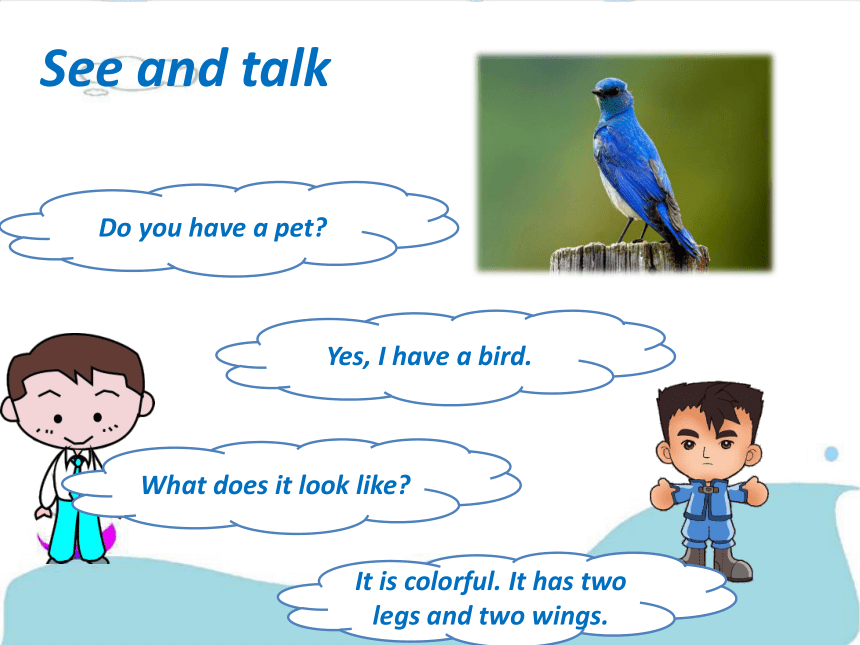 See and talk

Do you have a pet?

Yes, I have a bird.

What does it look like?

It is colorful. It has two legs and two wings.